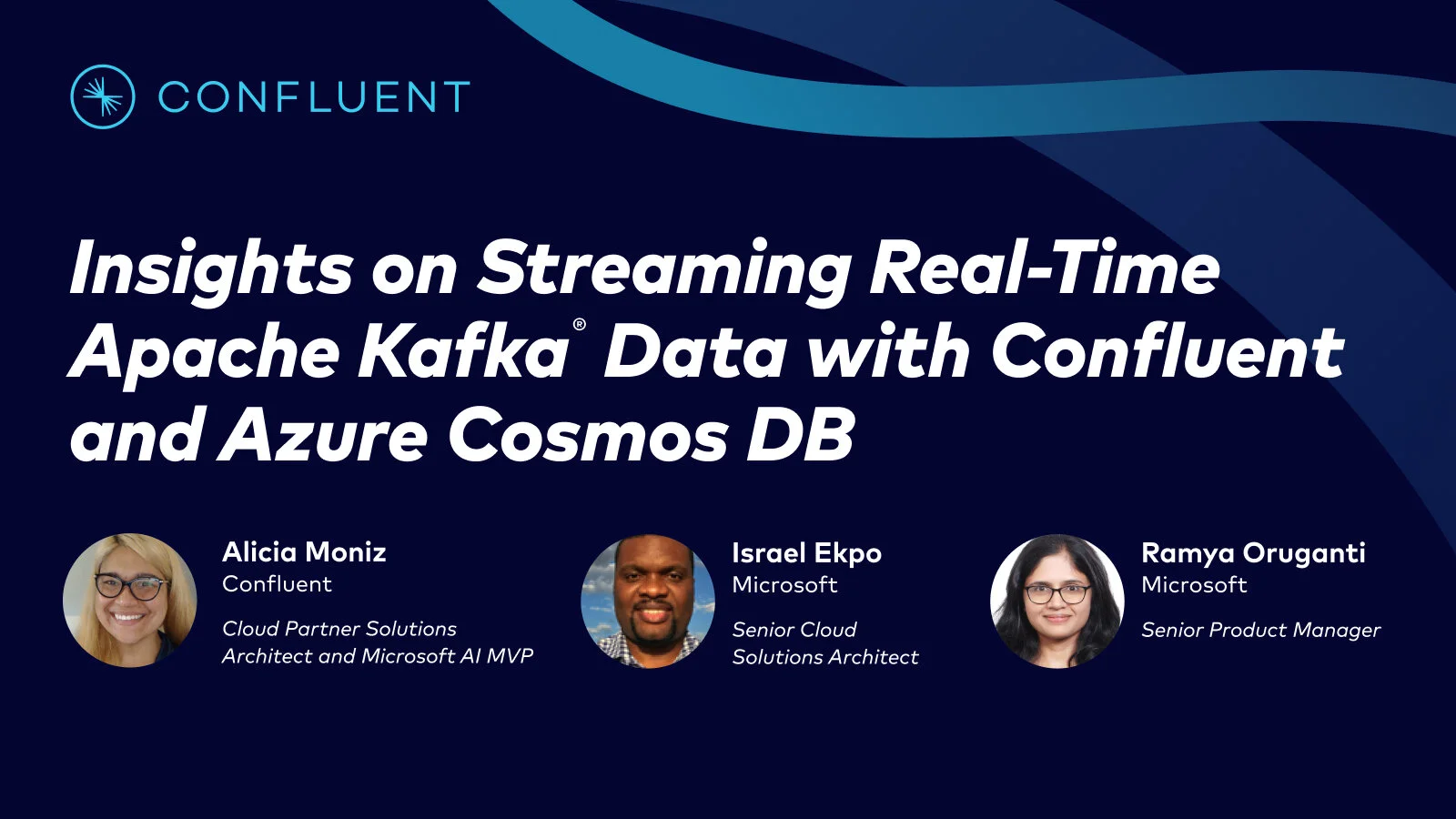 CONFLUENT

Insights on Streaming Real-Time Apache Kafka® Data with Confluent and Azure Cosmos DB

Alicia Moniz
Confluent
Cloud Partner Solutions Architect and Microsoft AI MVP

Israel Ekpo
Microsoft
Senior Cloud Solutions Architect

Ramya Oruganti
Microsoft
Senior Product Manager